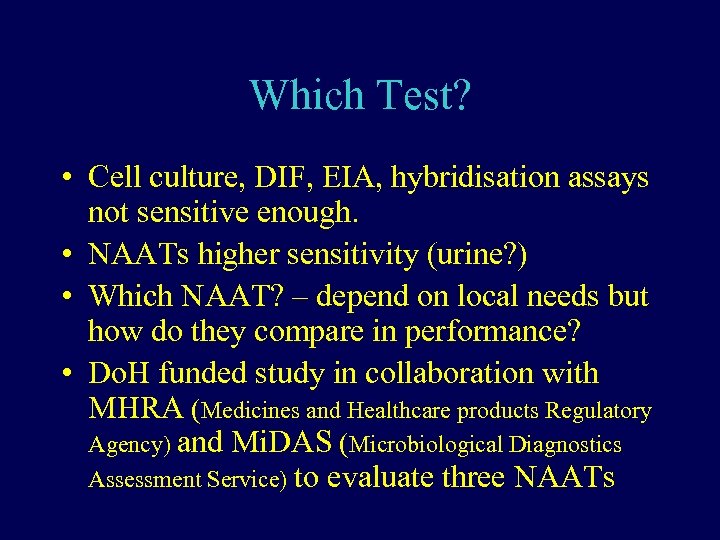 Which Test?

• Cell culture, DIF, EIA, hybridisation assays not sensitive enough.
• NAATs higher sensitivity (urine?)
• Which NAAT? – depend on local needs but how do they compare in performance?
• DoH funded study in collaboration with MHRA (Medicines and Healthcare products Regulatory Agency) and MiDAS (Microbiological Diagnostics Assessment Service) to evaluate three NAATs